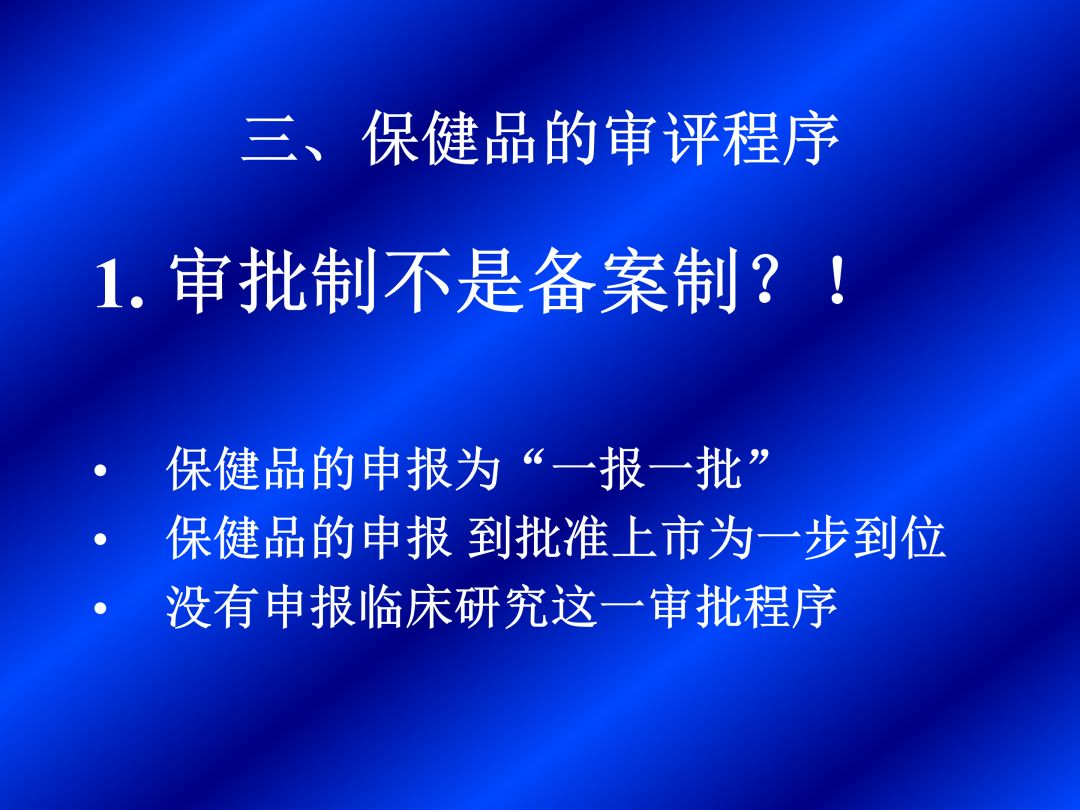 三、保健品的审评程序

1. 审批制不是备案制？！

• 保健品的申报为“一报一批”
• 保健品的申报 到批准上市为一步到位
• 没有申报临床研究这一审批程序